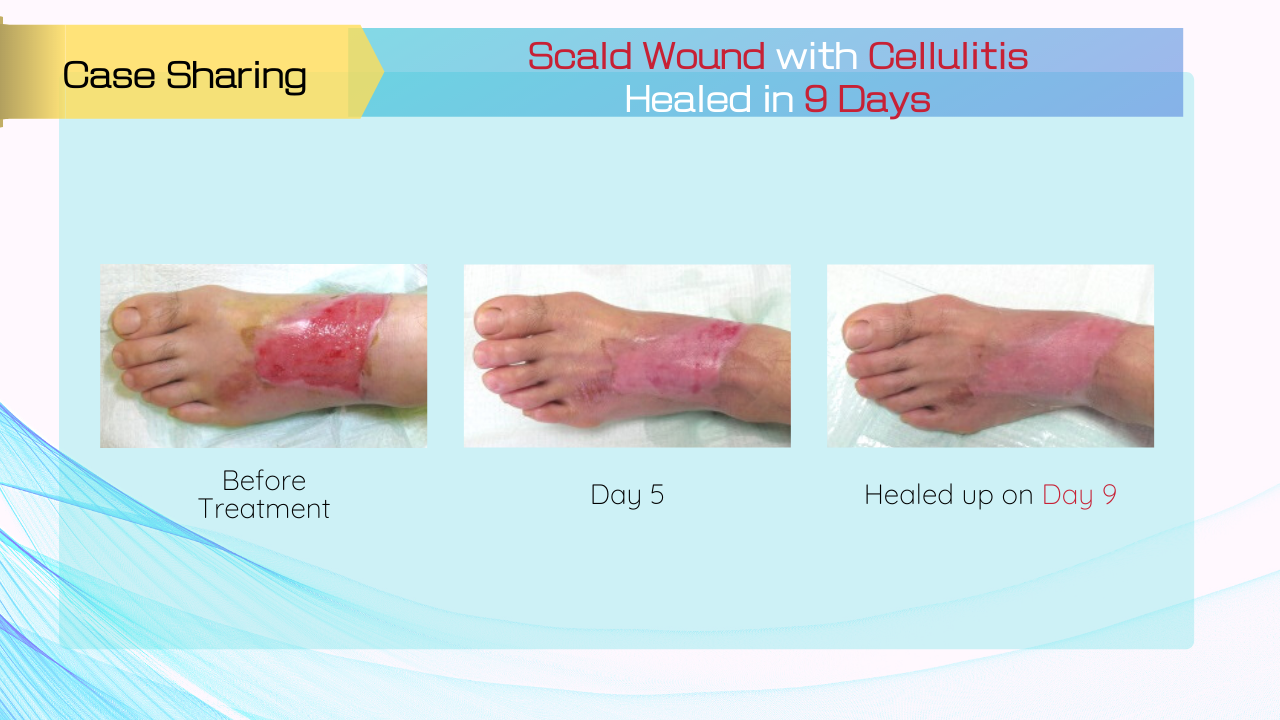 Case Sharing

Scald Wound with Cellulitis
Healed in 9 Days

Before Treatment

Day 5

Healed up on Day 9